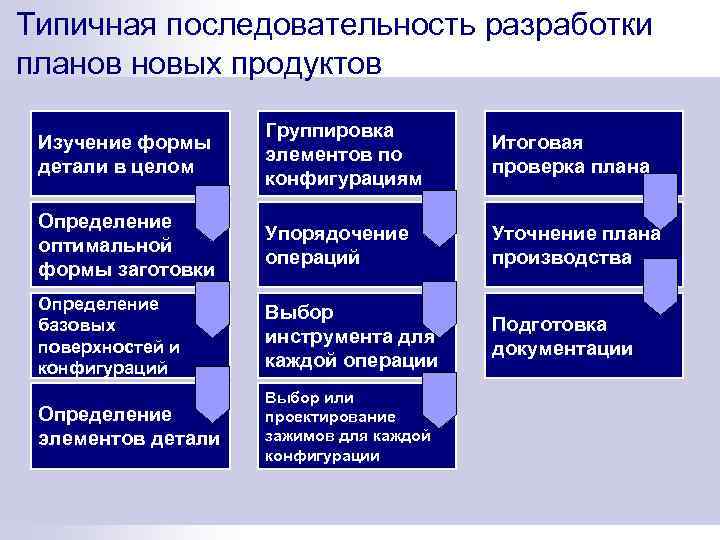 Типичная последовательность разработки планов новых продуктов

Изучение формы детали в целом

Определение оптимальной формы заготовки

Определение базовых поверхностей и конфигураций

Определение элементов детали

Группировка элементов по конфигурациям

Упорядочение операций

Выбор инструмента для каждой операции

Выбор или проектирование зажимов для каждой конфигурации

Итоговая проверка плана

Уточнение плана производства

Подготовка документации